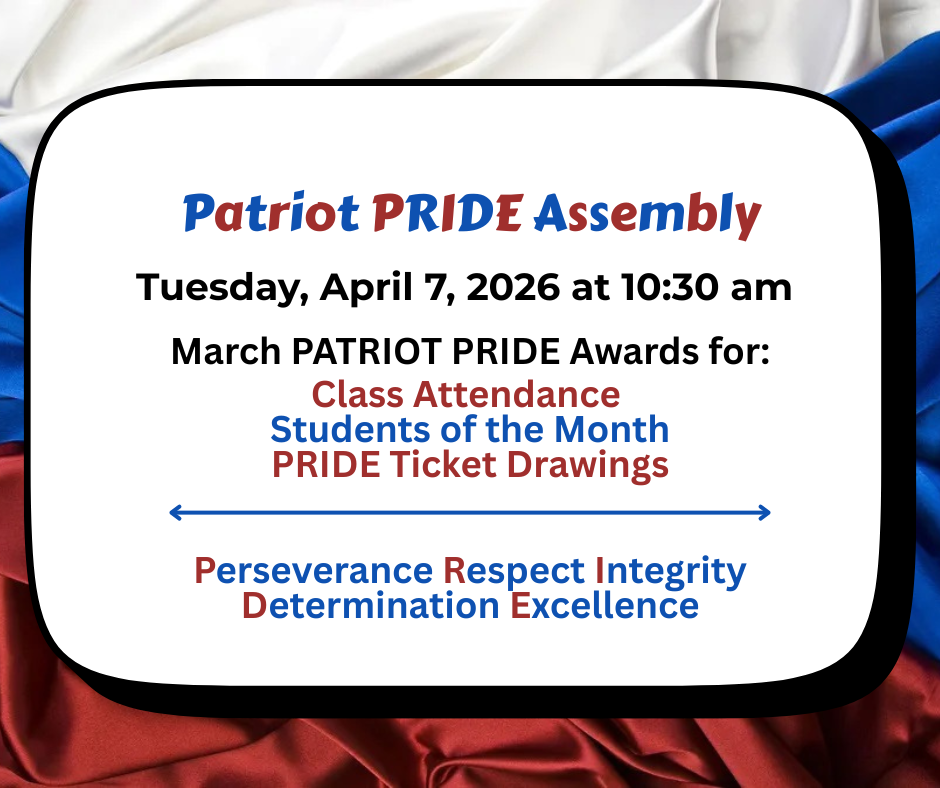 Patriot PRIDE Assembly

Tuesday, April 7, 2026 at 10:30 am

March PATRIOT PRIDE Awards for:
Class Attendance
Students of the Month
PRIDE Ticket Drawings

Perseverance Respect Integrity
Determination Excellence